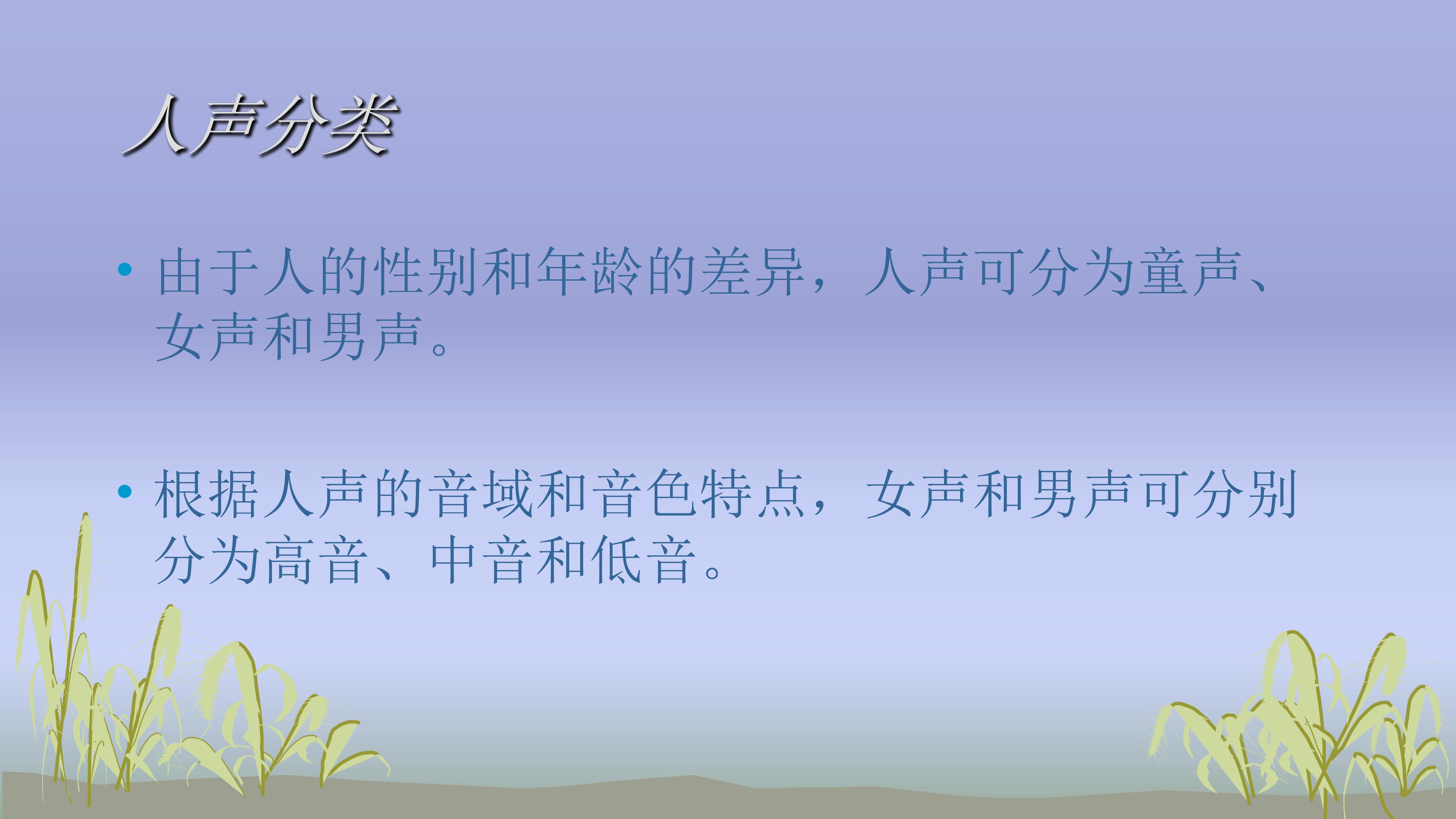 人声分类

• 由于人的性别和年龄的差异，人声可分为童声、女声和男声。

• 根据人声的音域和音色特点，女声和男声可分别分为高音、中音和低音。